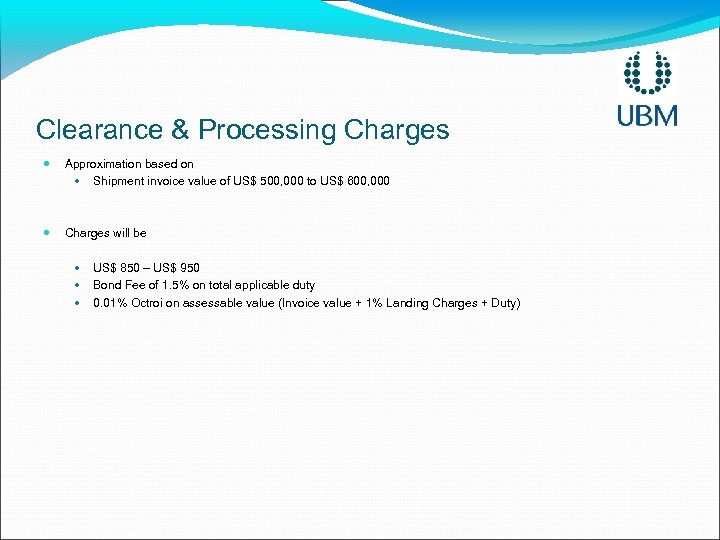 UBM

Clearance & Processing Charges

- Approximation based on
  - Shipment invoice value of US$ 500,000 to US$ 600,000

- Charges will be
  - US$ 850 – US$ 950
  - Bond Fee of 1.5% on total applicable duty
  - 0.01% Octroi on assessable value (Invoice value + 1% Landing Charges + Duty)